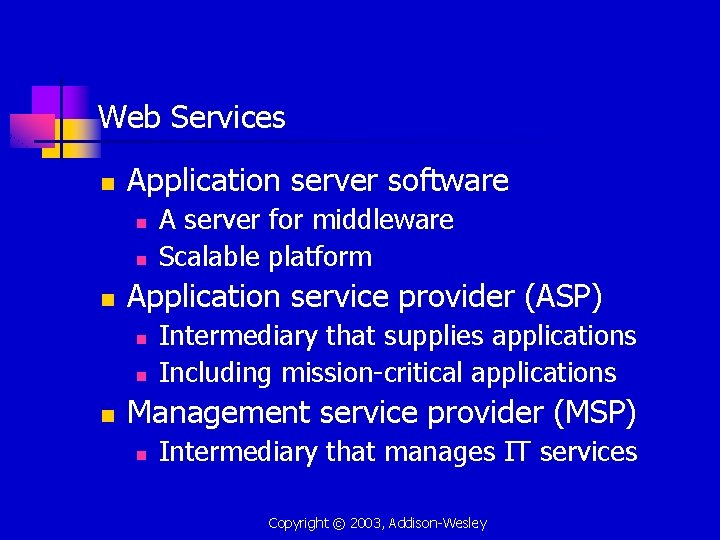 Web Services

- Application server software
  - A server for middleware
  - Scalable platform
- Application service provider (ASP)
  - Intermediary that supplies applications
  - Including mission-critical applications
- Management service provider (MSP)
  - Intermediary that manages IT services

Copyright © 2003, Addison-Wesley